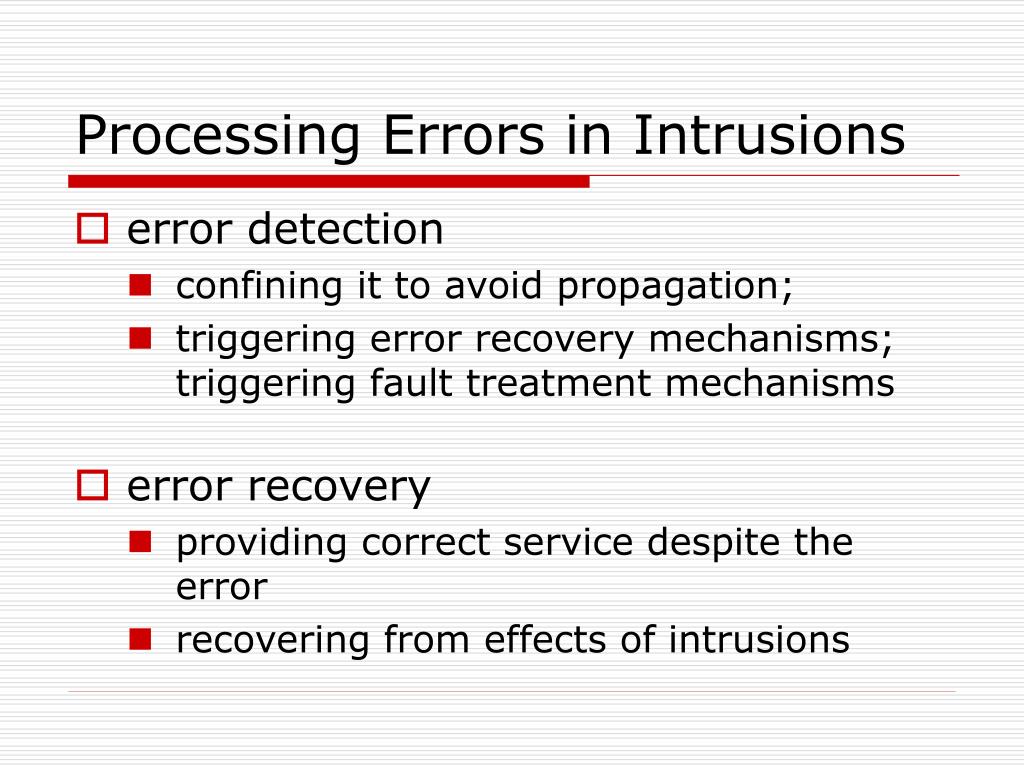 Processing Errors in Intrusions

error detection
confining it to avoid propagation;
triggering error recovery mechanisms; triggering fault treatment mechanisms

error recovery
providing correct service despite the error
recovering from effects of intrusions